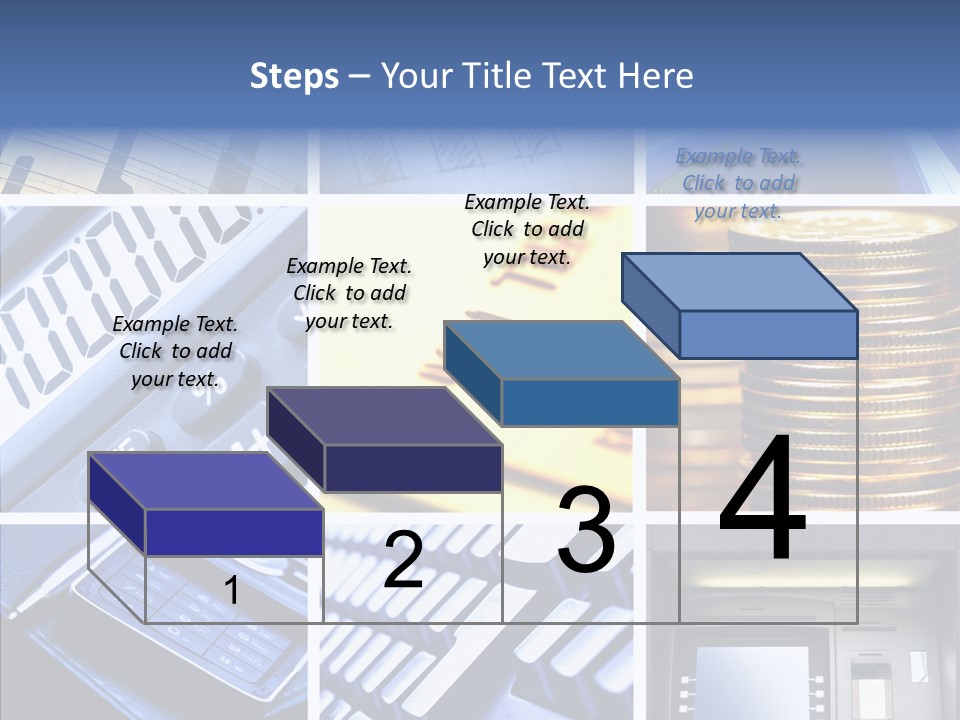 Steps – Your Title Text Here

Example Text. Click to add your text.

Example Text. Click to add your text.

Example Text. Click to add your text.

Example Text. Click to add your text.

1

2

3

4